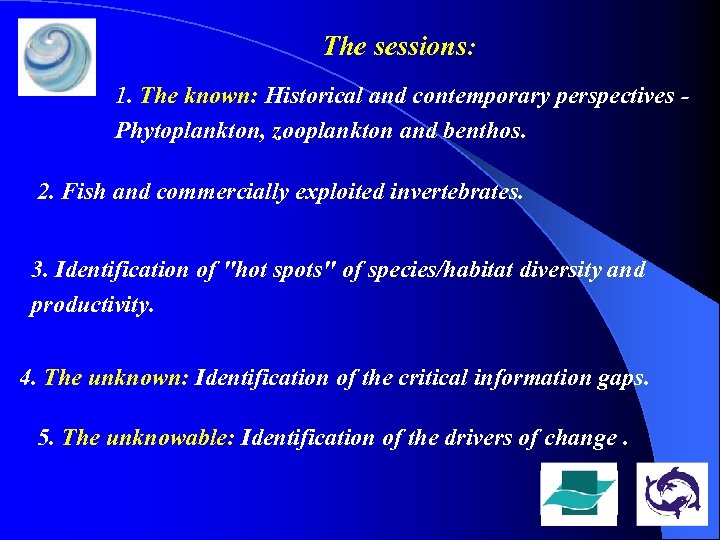 The sessions:

1. The known: Historical and contemporary perspectives - Phytoplankton, zooplankton and benthos.

2. Fish and commercially exploited invertebrates.

3. Identification of "hot spots" of species/habitat diversity and productivity.

4. The unknown: Identification of the critical information gaps.

5. The unknowable: Identification of the drivers of change .